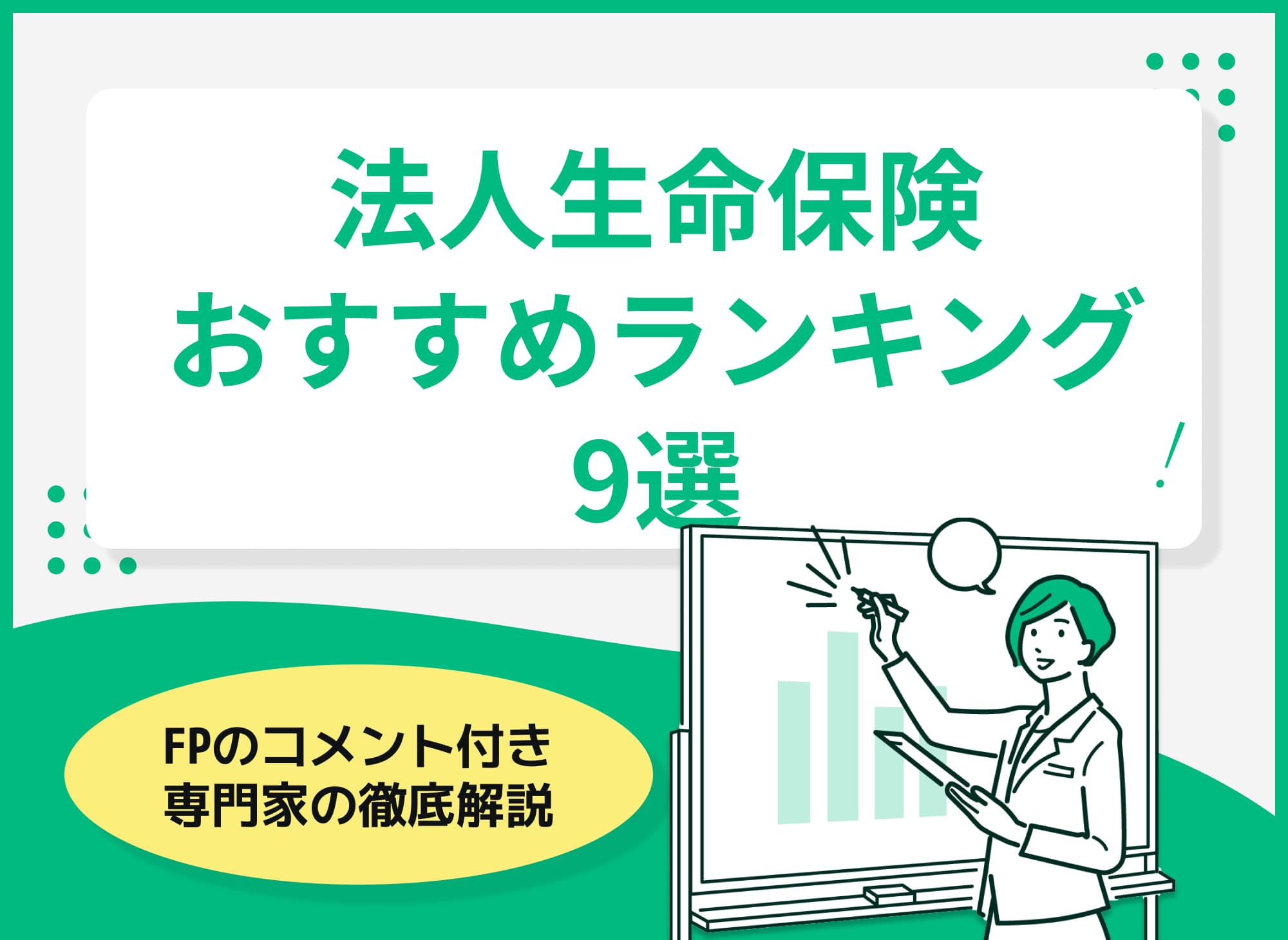 法人生命保険
おすすめランキング
9選

FPのコメント付き
専門家の徹底解説